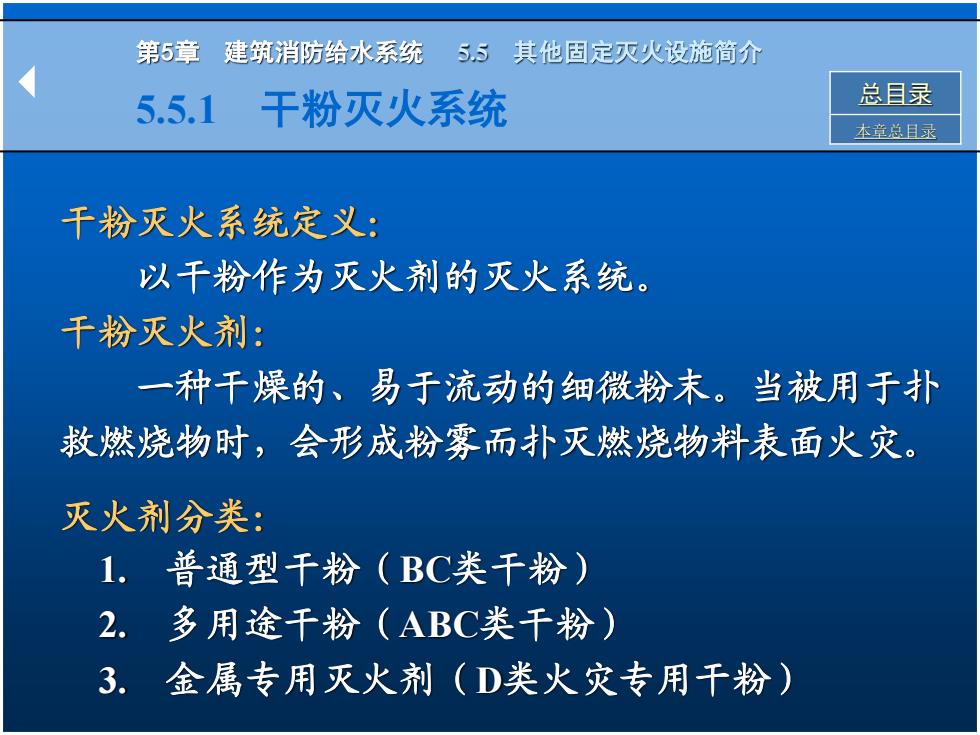 第5章　建筑消防给水系统　5.5　其他固定灭火设施简介

5.5.1　干粉灭火系统

总目录

本章总目录

干粉灭火系统定义：

以干粉作为灭火剂的灭火系统。

干粉灭火剂：

一种干燥的、易于流动的细微粉末。当被用于扑救燃烧物时，会形成粉雾而扑灭燃烧物料表面火灾。

灭火剂分类：

1.　普通型干粉（BC类干粉）

2.　多用途干粉（ABC类干粉）

3.　金属专用灭火剂（D类火灾专用干粉）